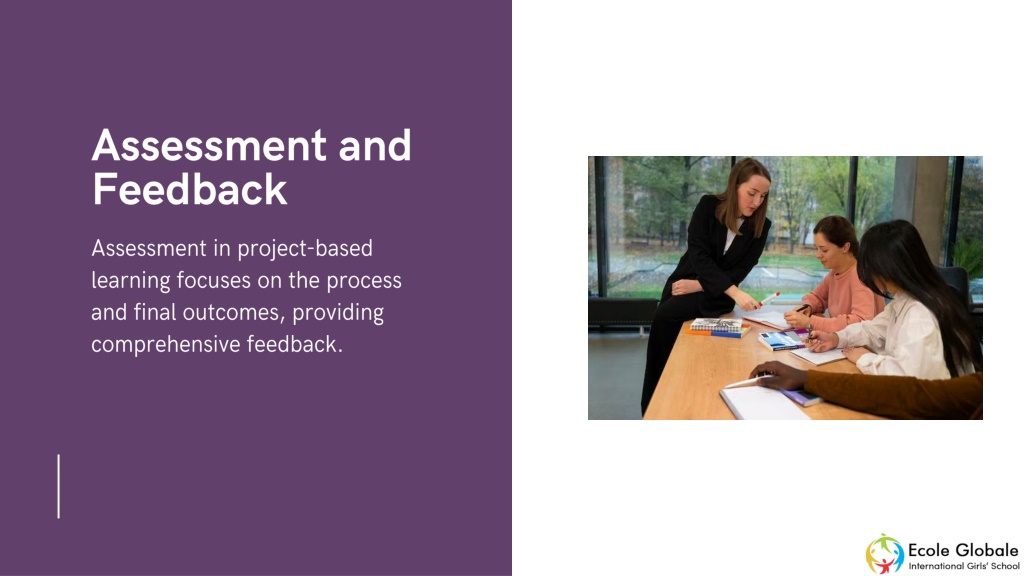 Assessment and Feedback

Assessment in project-based learning focuses on the process and final outcomes, providing comprehensive feedback.

Ecole Globale
International Girls' School